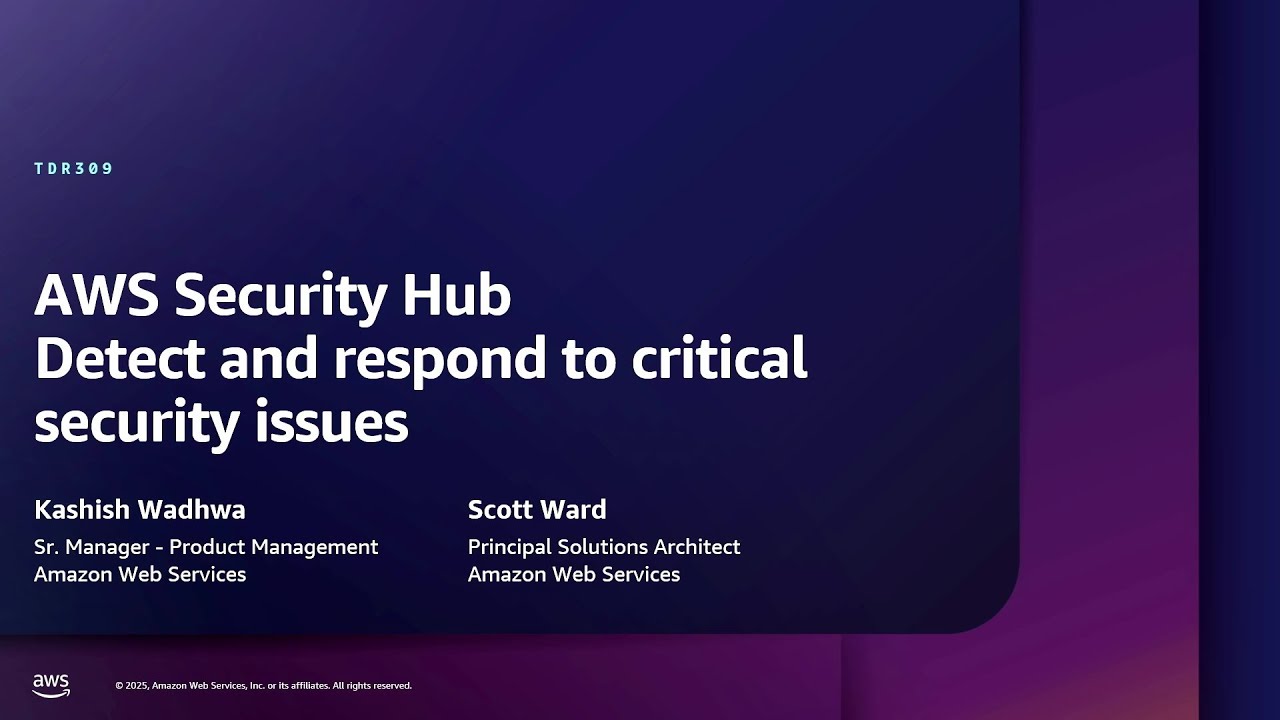 TDR309

AWS Security Hub
Detect and respond to critical security issues

Kashish Wadhwa
Sr. Manager - Product Management
Amazon Web Services

Scott Ward
Principal Solutions Architect
Amazon Web Services

aws

© 2025, Amazon Web Services, Inc. or its affiliates. All rights reserved.